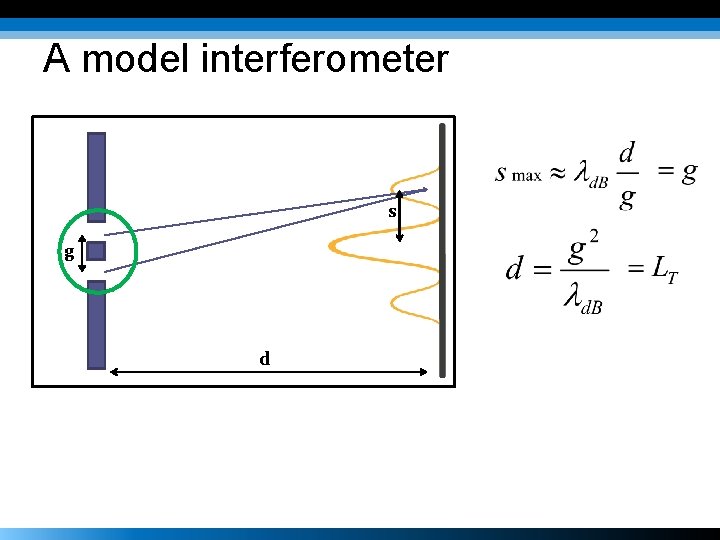 A model interferometer

g

s

d

$s_{\max} \approx \lambda_{dB} \frac{d}{g} = g$

$d = \frac{g^2}{\lambda_{dB}} = L_T$